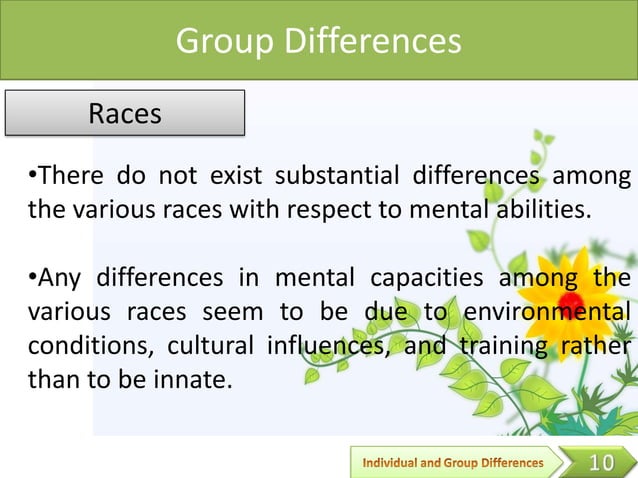 Group Differences

Races

•There do not exist substantial differences among the various races with respect to mental abilities.

•Any differences in mental capacities among the various races seem to be due to environmental conditions, cultural influences, and training rather than to be innate.

Individual and Group Differences

10